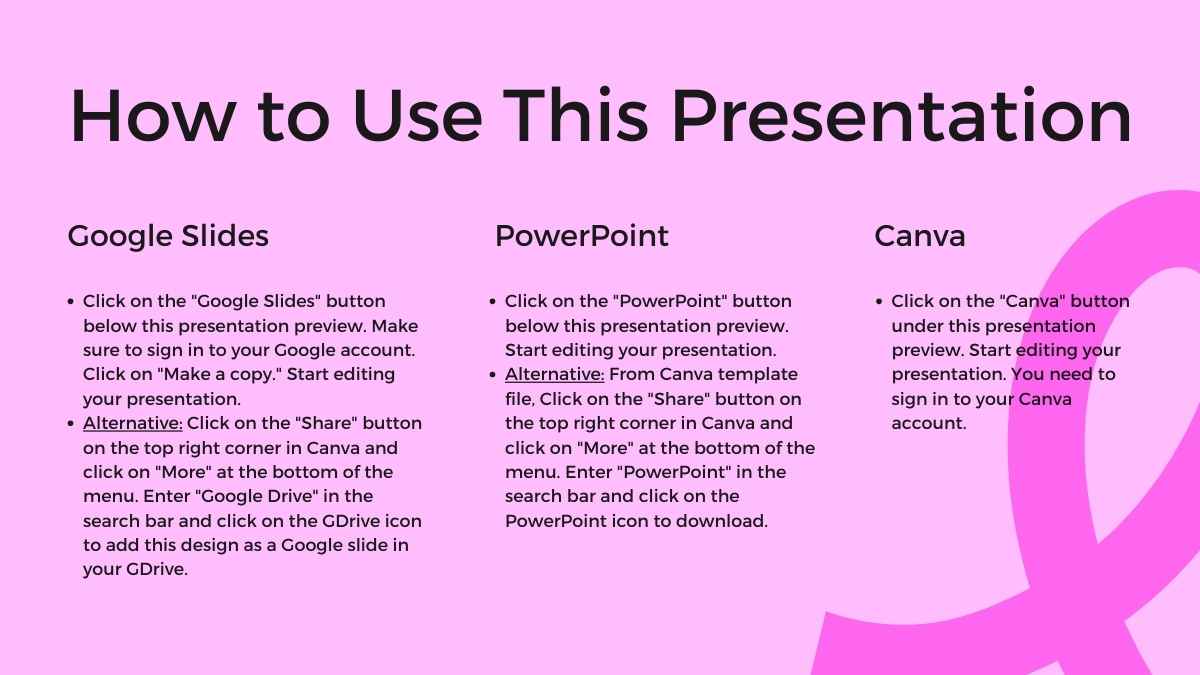 How to Use This Presentation

Google Slides

- Click on the "Google Slides" button below this presentation preview. Make sure to sign in to your Google account. Click on "Make a copy." Start editing your presentation.
- Alternative: Click on the "Share" button on the top right corner in Canva and click on "More" at the bottom of the menu. Enter "Google Drive" in the search bar and click on the GDrive icon to add this design as a Google slide in your GDrive.

PowerPoint

- Click on the "PowerPoint" button below this presentation preview. Start editing your presentation.
- Alternative: From Canva template file, Click on the "Share" button on the top right corner in Canva and click on "More" at the bottom of the menu. Enter "PowerPoint" in the search bar and click on the PowerPoint icon to download.

Canva

- Click on the "Canva" button under this presentation preview. Start editing your presentation. You need to sign in to your Canva account.